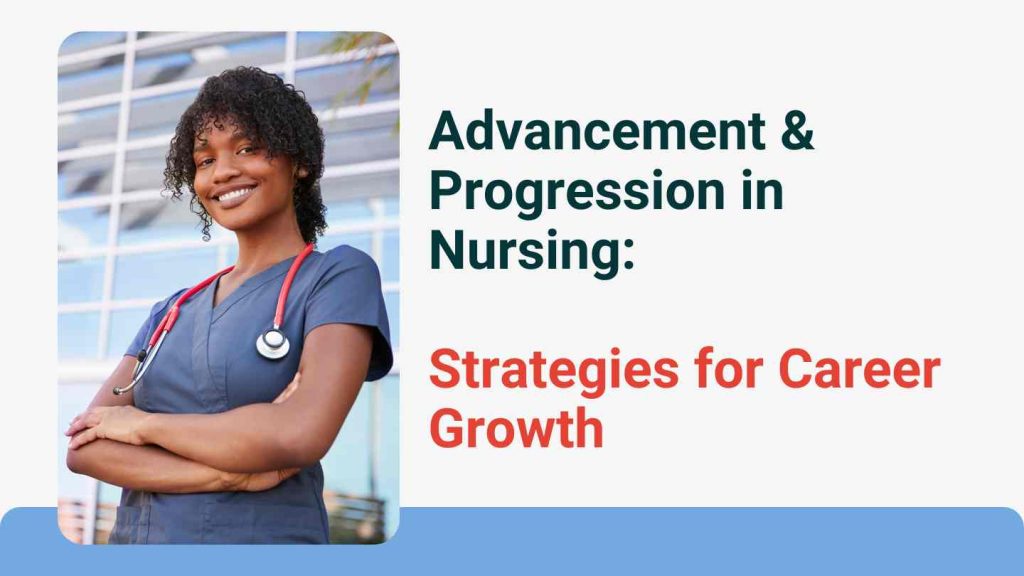 Advancement & Progression in Nursing:

Strategies for Career Growth